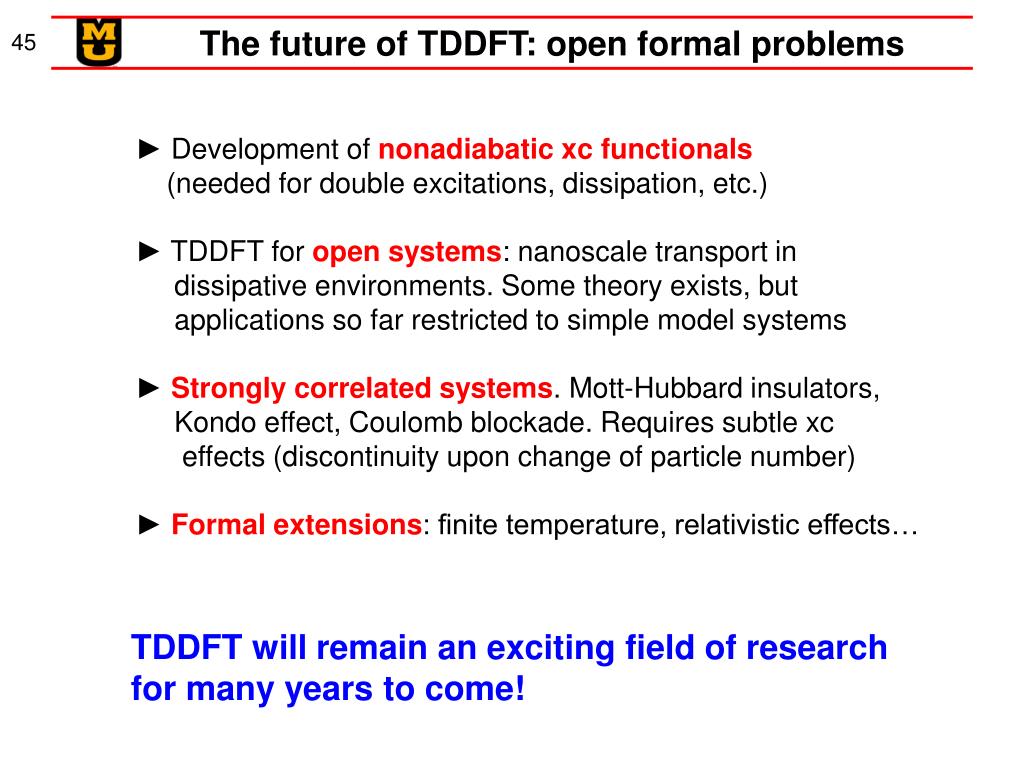 45

MU

The future of TDDFT: open formal problems

► Development of nonadiabatic xc functionals (needed for double excitations, dissipation, etc.)

► TDDFT for open systems: nanoscale transport in dissipative environments. Some theory exists, but applications so far restricted to simple model systems

► Strongly correlated systems. Mott-Hubbard insulators, Kondo effect, Coulomb blockade. Requires subtle xc effects (discontinuity upon change of particle number)

► Formal extensions: finite temperature, relativistic effects…

TDDFT will remain an exciting field of research for many years to come!